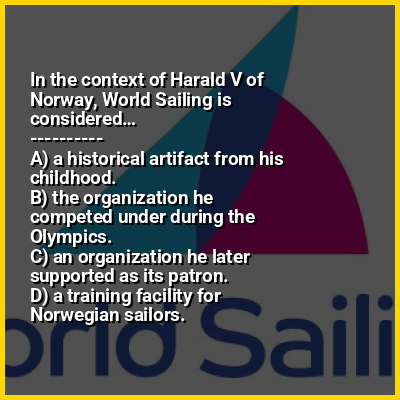 In the context of Harald V of Norway, World Sailing is considered...
----------
A) a historical artifact from his childhood.
B) the organization he competed under during the Olympics.
C) an organization he later supported as its patron.
D) a training facility for Norwegian sailors.

orld Saili